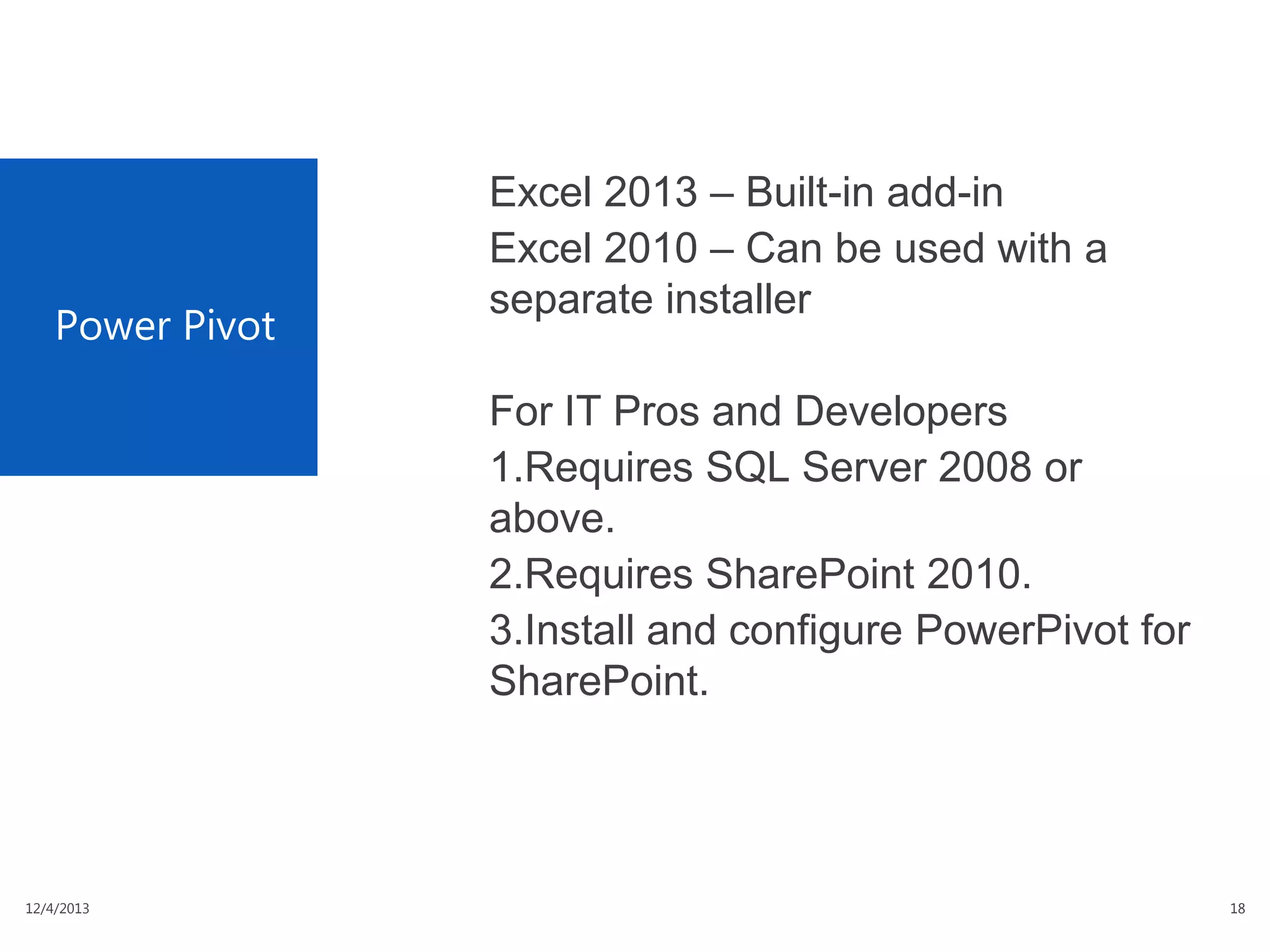 Power Pivot

Excel 2013 – Built-in add-in
Excel 2010 – Can be used with a separate installer

For IT Pros and Developers
1.Requires SQL Server 2008 or above.
2.Requires SharePoint 2010.
3.Install and configure PowerPivot for SharePoint.

12/4/2013

18